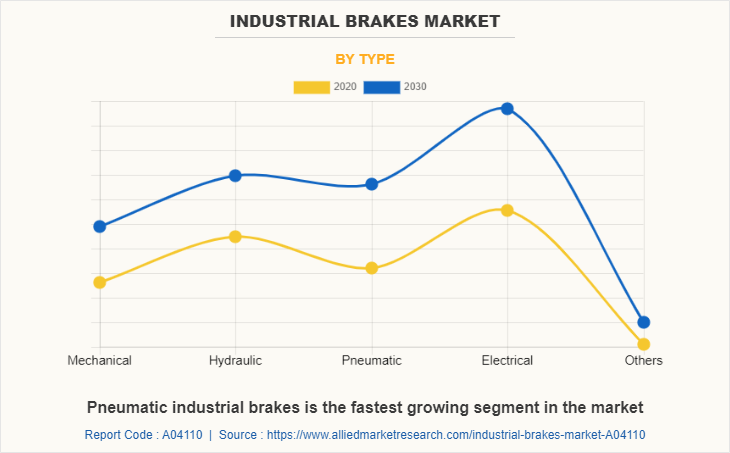 INDUSTRIAL BRAKES MARKET

BY TYPE

2020 2030

Mechanical Hydraulic Pneumatic Electrical Others

Pneumatic industrial brakes is the fastest growing segment in the market

Report Code : A04110 | Source : https://www.alliedmarketresearch.com/industrial-brakes-market-A04110